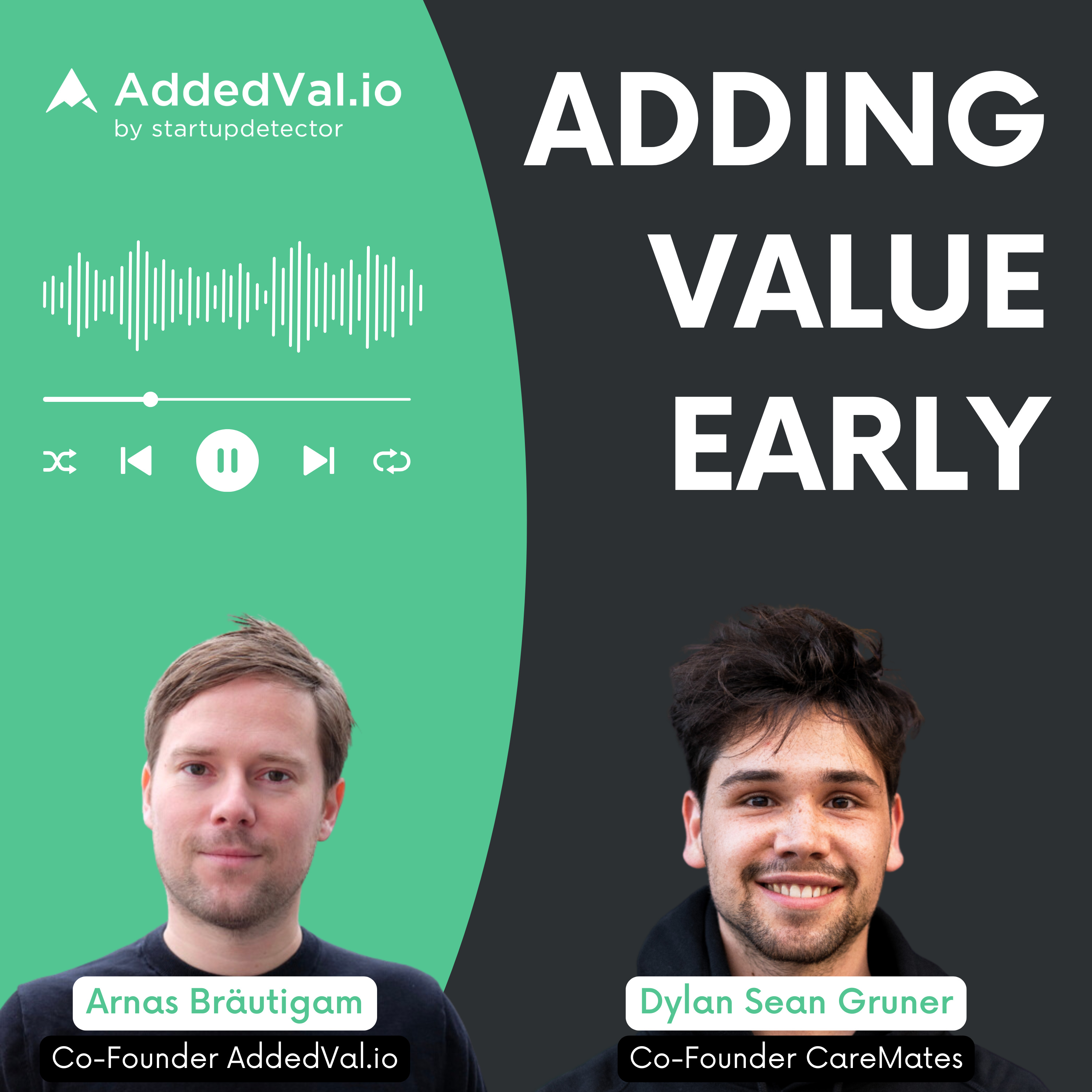 AddedVal.io
by startupdetector

ADDING VALUE EARLY

Arnas Bräutigam
Co-Founder AddedVal.io

Dylan Sean Gruner
Co-Founder CareMates